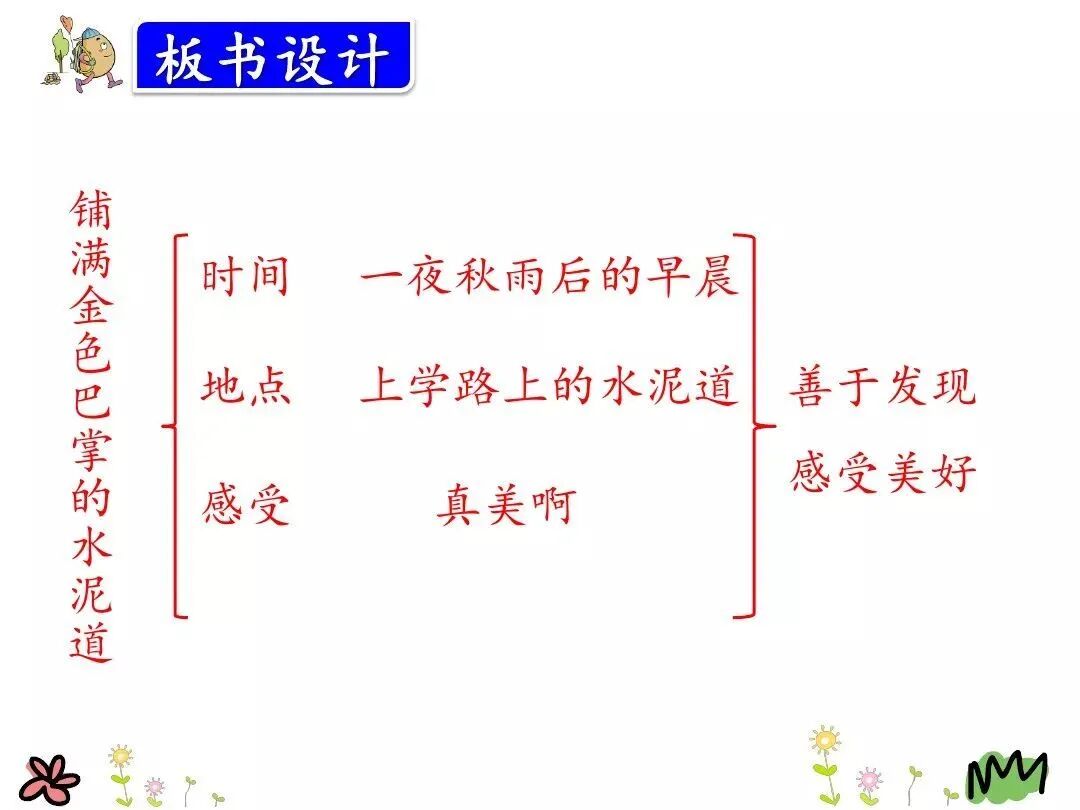 板书设计

铺满金色巴掌的水泥道

时间　一夜秋雨后的早晨
地点　上学路上的水泥道
感受　真美啊

善于发现
感受美好